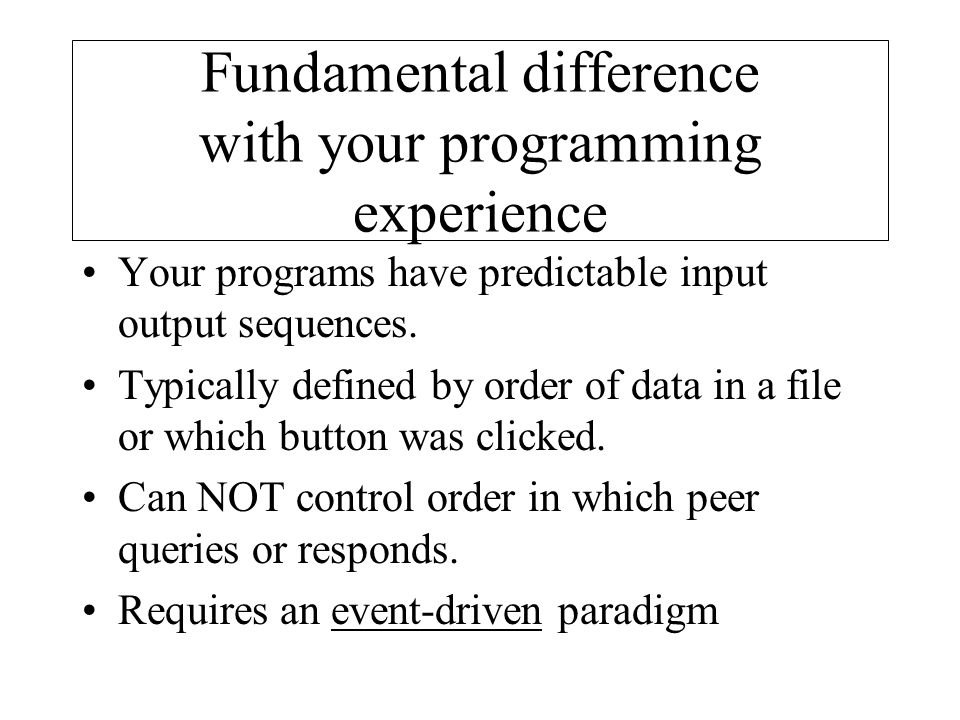 Fundamental difference with your programming experience

• Your programs have predictable input output sequences.

• Typically defined by order of data in a file or which button was clicked.

• Can NOT control order in which peer queries or responds.

• Requires an event-driven paradigm